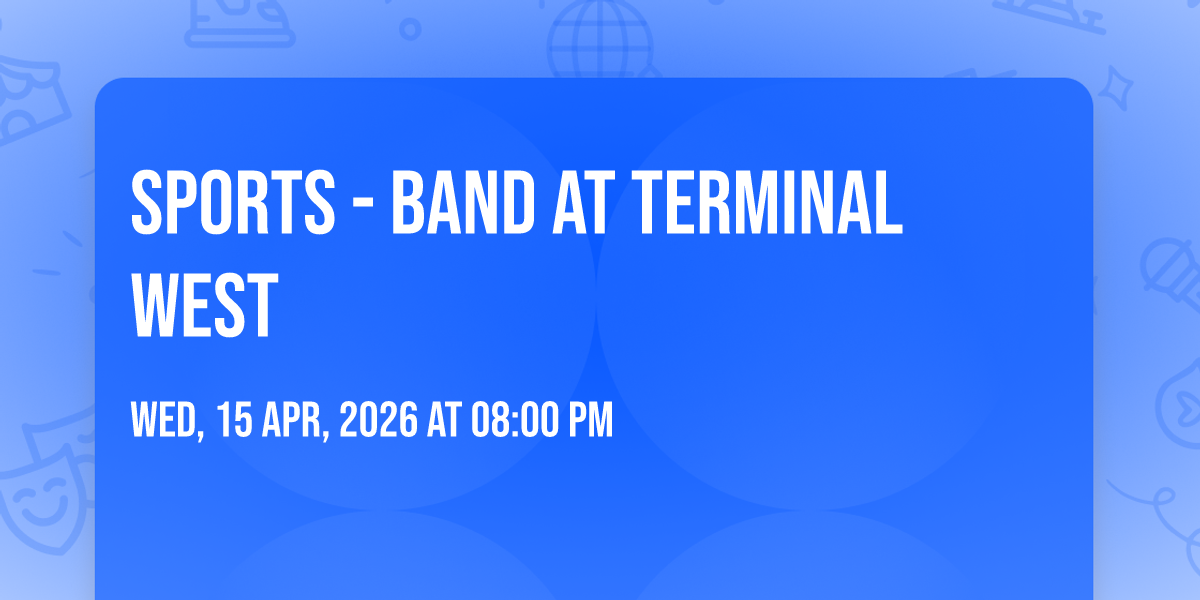 SPORTS - BAND AT TERMINAL WEST

WED, 15 APR, 2026 AT 08:00 PM